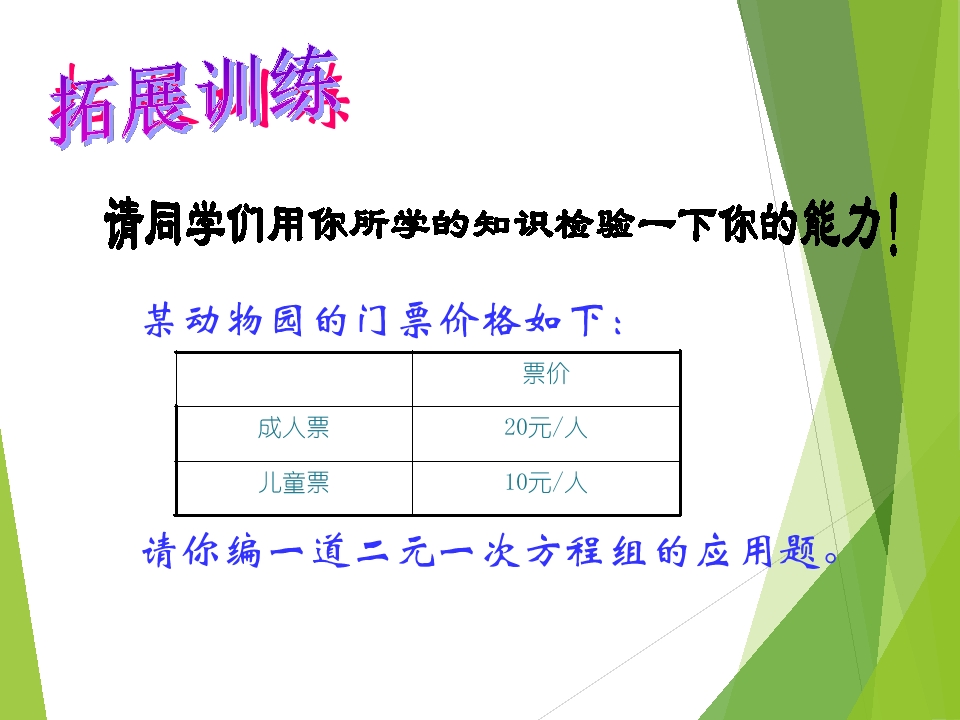 拓展训练

请同学们用你所学的知识检验一下你的能力!

某动物园的门票价格如下:

| | 票价 |
|---|---|
| 成人票 | 20元/人 |
| 儿童票 | 10元/人 |

请你编一道二元一次方程组的应用题。